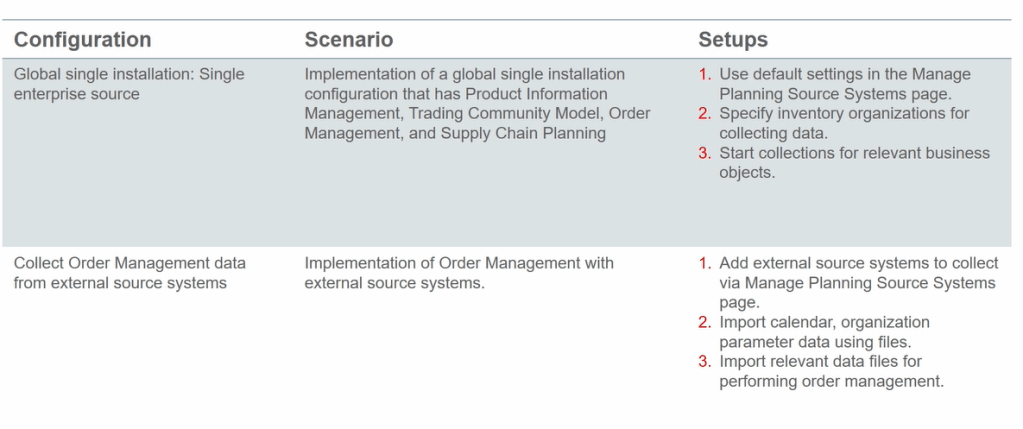 | Configuration | Scenario | Setups |
|---|---|---|
| Global single installation: Single enterprise source | Implementation of a global single installation configuration that has Product Information Management, Trading Community Model, Order Management, and Supply Chain Planning | 1. Use default settings in the Manage Planning Source Systems page. 2. Specify inventory organizations for collecting data. 3. Start collections for relevant business objects. |
| Collect Order Management data from external source systems | Implementation of Order Management with external source systems. | 1. Add external source systems to collect via Manage Planning Source Systems page. 2. Import calendar, organization parameter data using files. 3. Import relevant data files for performing order management. |